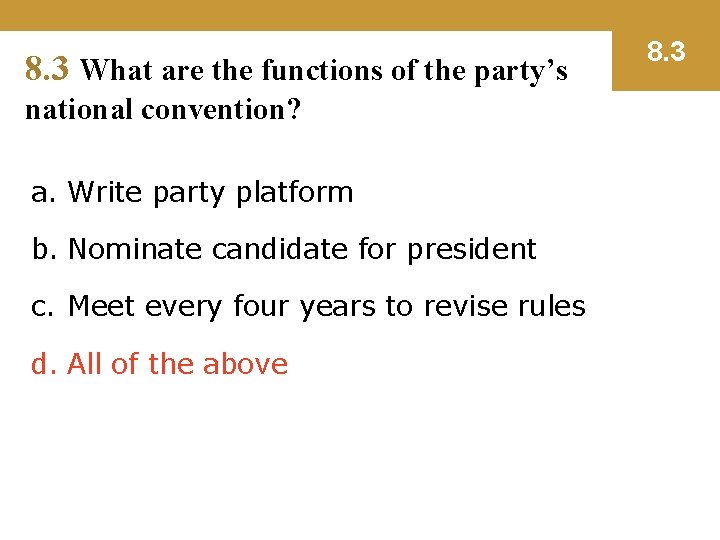 8.3

8.3 What are the functions of the party's national convention?

a. Write party platform

b. Nominate candidate for president

c. Meet every four years to revise rules

d. All of the above